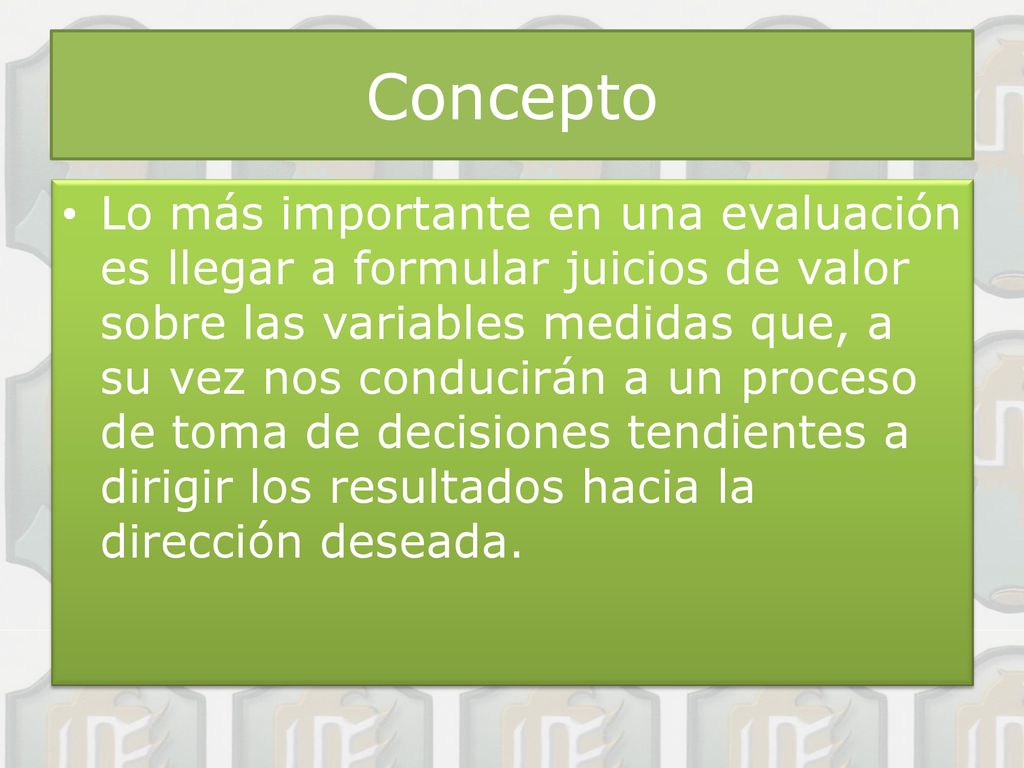 Concepto

• Lo más importante en una evaluación es llegar a formular juicios de valor sobre las variables medidas que, a su vez nos conducirán a un proceso de toma de decisiones tendientes a dirigir los resultados hacia la dirección deseada.